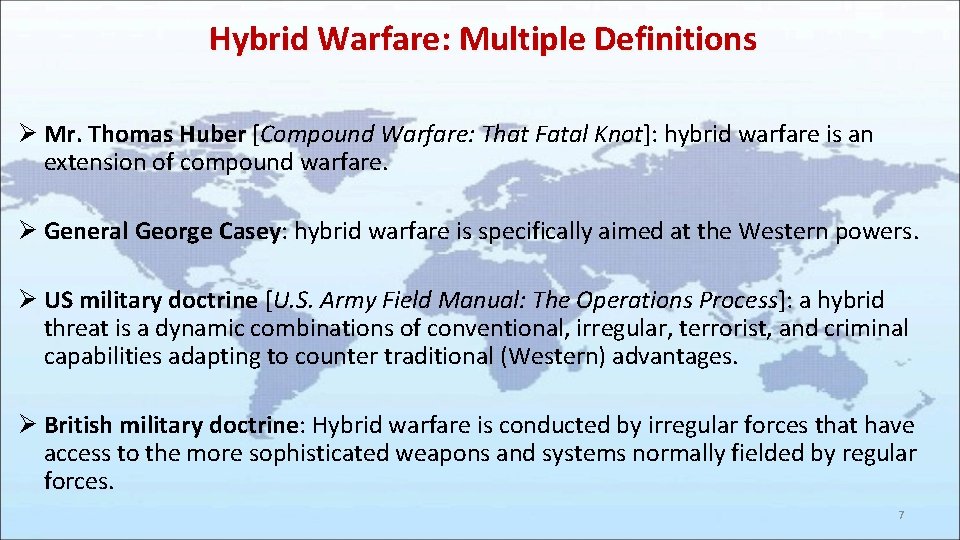 Hybrid Warfare: Multiple Definitions

➢ Mr. Thomas Huber [Compound Warfare: That Fatal Knot]: hybrid warfare is an extension of compound warfare.

➢ General George Casey: hybrid warfare is specifically aimed at the Western powers.

➢ US military doctrine [U.S. Army Field Manual: The Operations Process]: a hybrid threat is a dynamic combinations of conventional, irregular, terrorist, and criminal capabilities adapting to counter traditional (Western) advantages.

➢ British military doctrine: Hybrid warfare is conducted by irregular forces that have access to the more sophisticated weapons and systems normally fielded by regular forces.

7